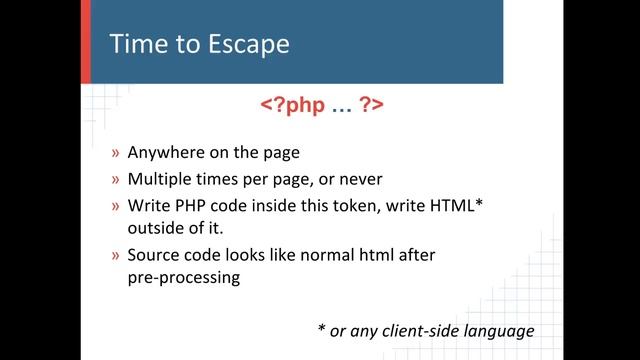 Time to Escape

<?php … ?>

» Anywhere on the page

» Multiple times per page, or never

» Write PHP code inside this token, write HTML* outside of it.

» Source code looks like normal html after pre-processing

* or any client-side language